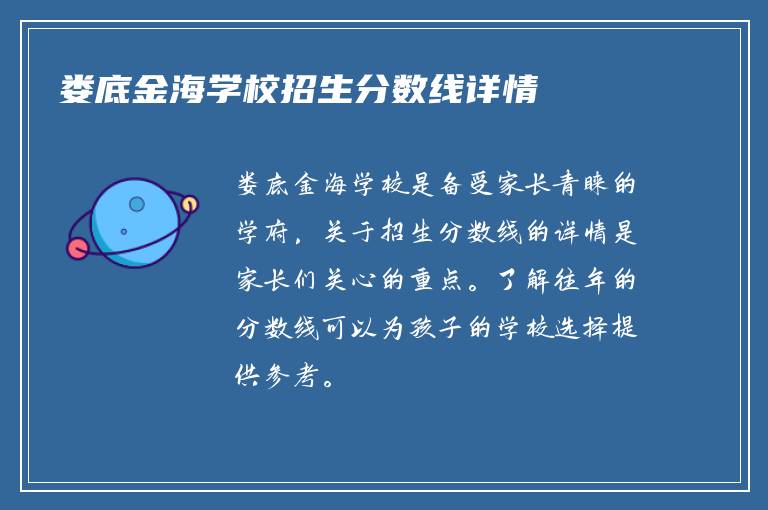 娄底金海学校招生分数线详情

娄底金海学校是备受家长青睐的学府，关于招生分数线的详情是家长们关心的重点。了解往年的分数线可以为孩子的学校选择提供参考。